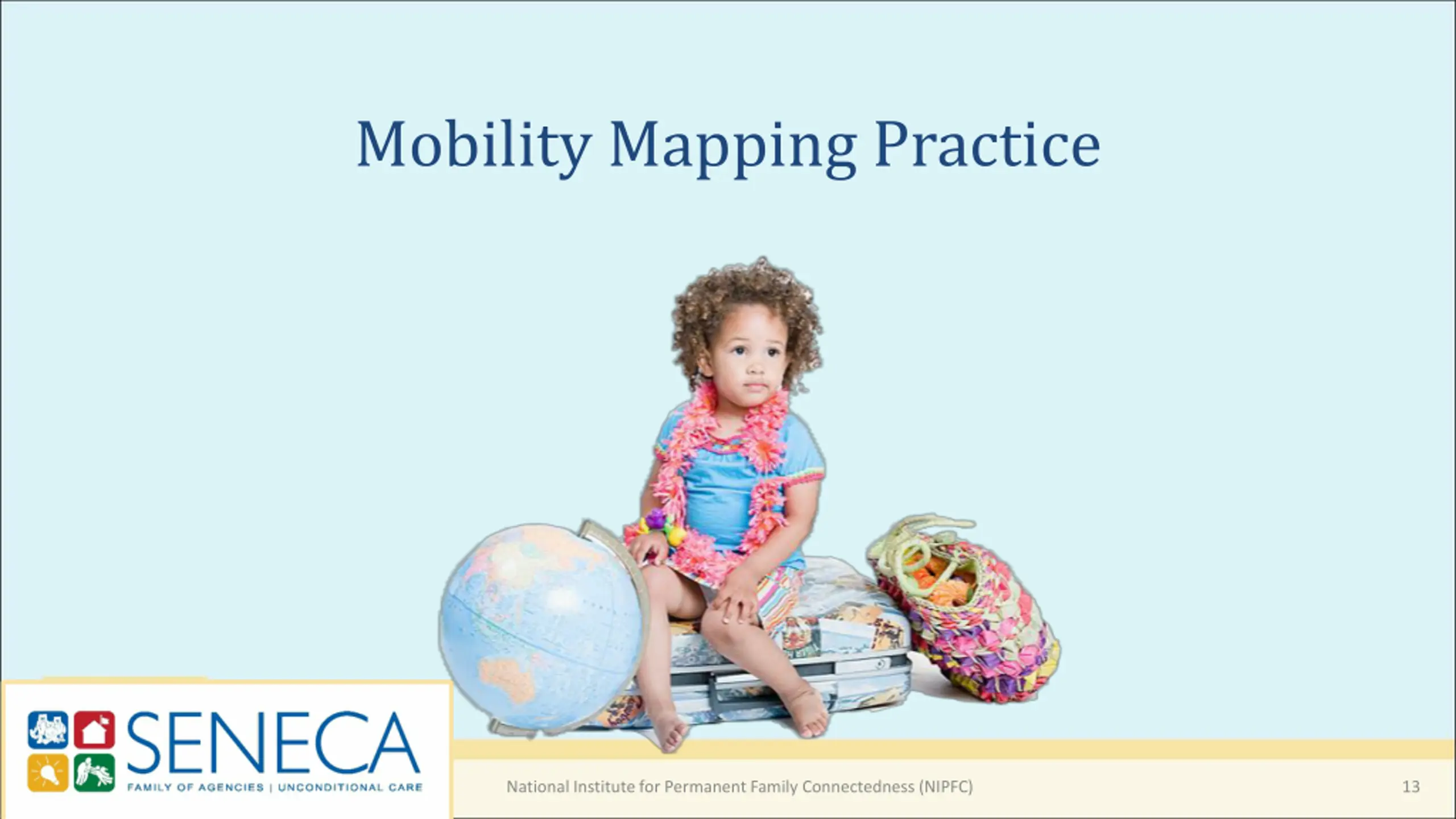 Mobility Mapping Practice

SENECA
FAMILY OF AGENCIES | UNCONDITIONAL CARE

National Institute for Permanent Family Connectedness (NIPFC)

13